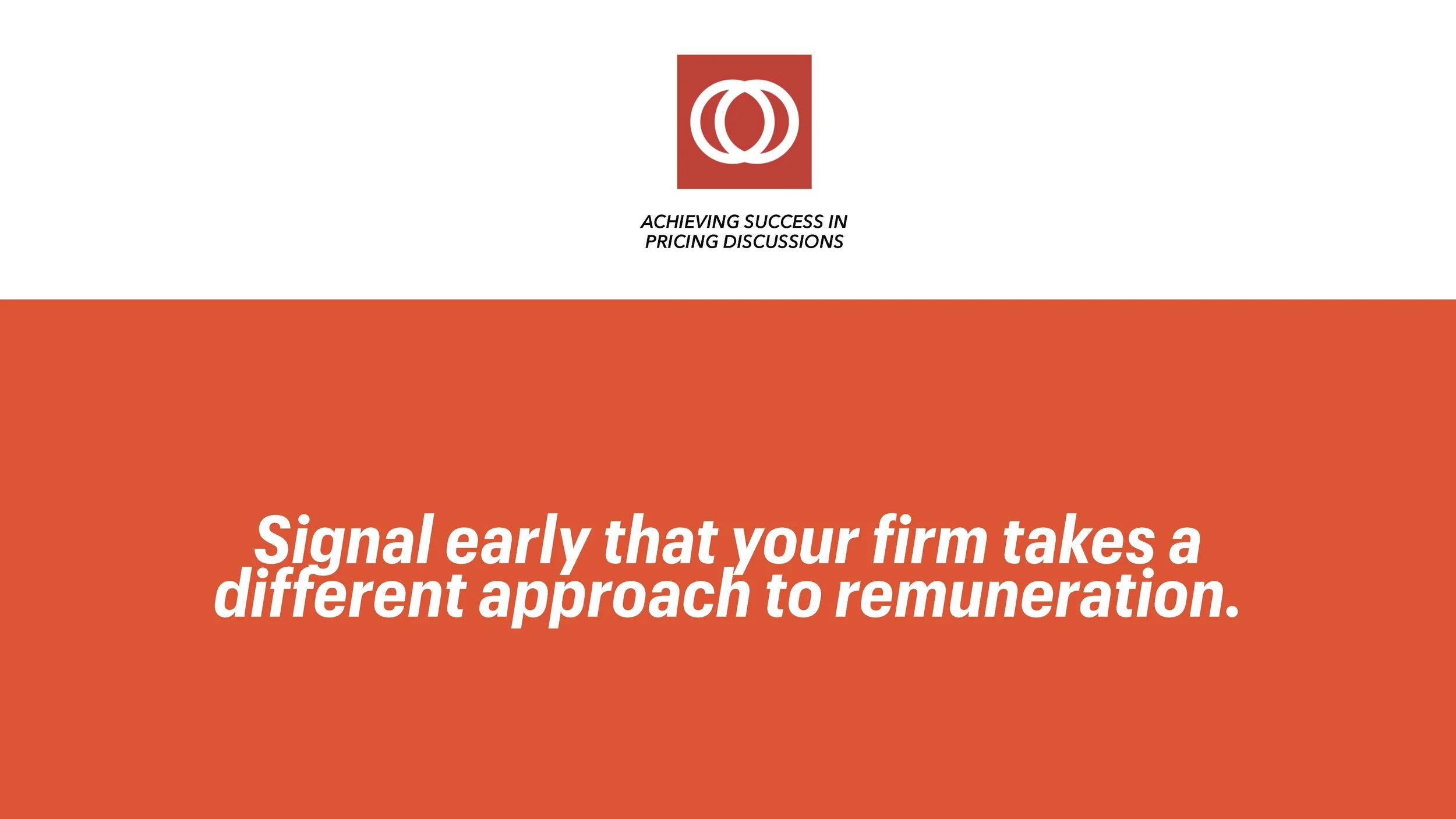 ACHIEVING SUCCESS IN PRICING DISCUSSIONS

Signal early that your firm takes a different approach to remuneration.